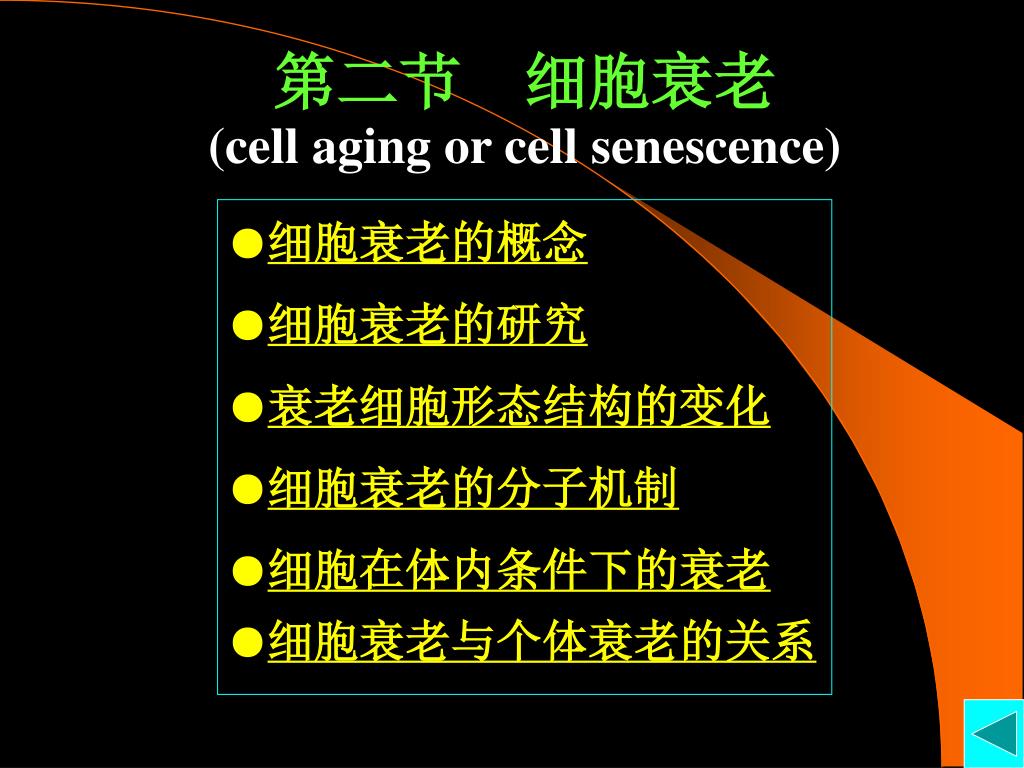 第二节　细胞衰老
(cell aging or cell senescence)

●细胞衰老的概念

●细胞衰老的研究

●衰老细胞形态结构的变化

●细胞衰老的分子机制

●细胞在体内条件下的衰老

●细胞衰老与个体衰老的关系